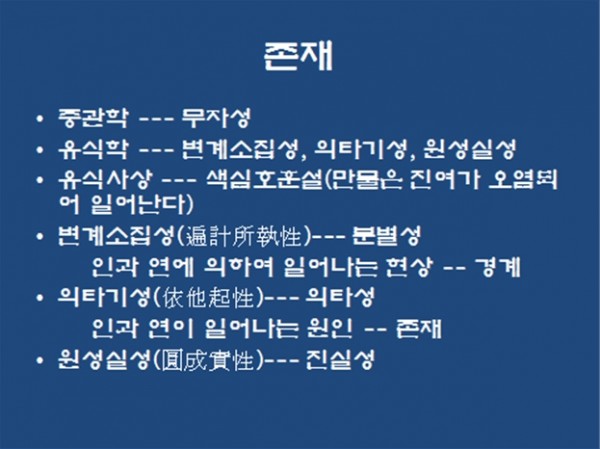 존재

• 중관학 --- 무자성
• 유식학 --- 변계소집성, 의타기성, 원성실성
• 유식사상 --- 색심호훈설(만물은 진여가 오염되어 일어난다)
• 변계소집성(遍計所執性)--- 분별성
인과 연에 의하여 일어나는 현상 -- 경계
• 의타기성(依他起性)--- 의타성
인과 연이 일어나는 원인 -- 존재
• 원성실성(圓成實性)--- 진실성